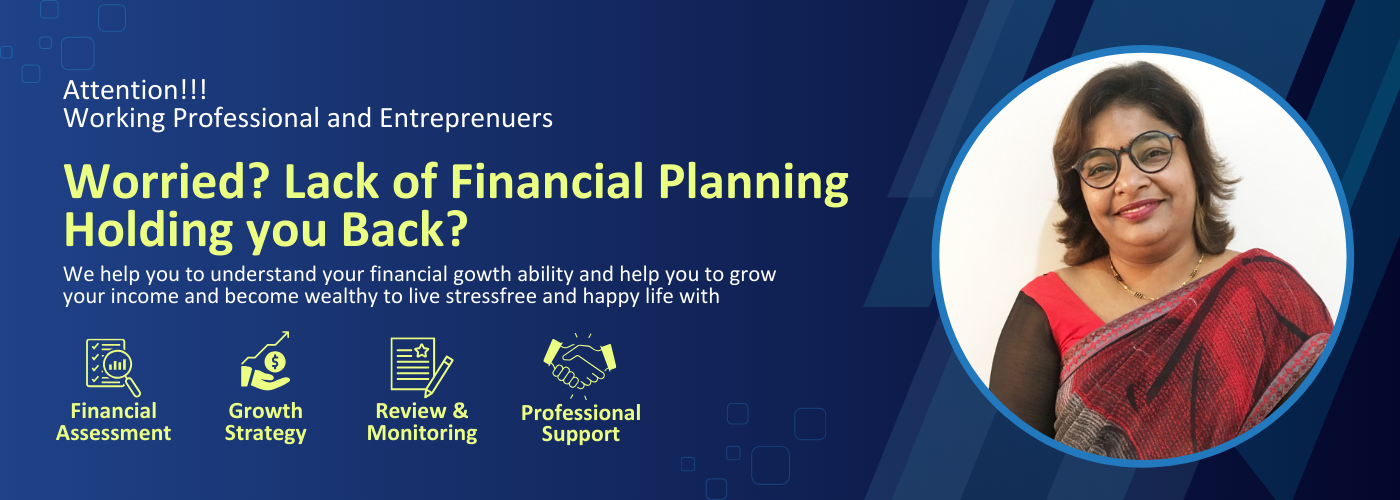 Attention!!!
Working Professional and Entreprenuers

Worried? Lack of Financial Planning Holding you Back?

We help you to understand your financial gowth ability and help you to grow your income and become wealthy to live stressfree and happy life with

Financial Assessment

Growth Strategy

Review & Monitoring

Professional Support